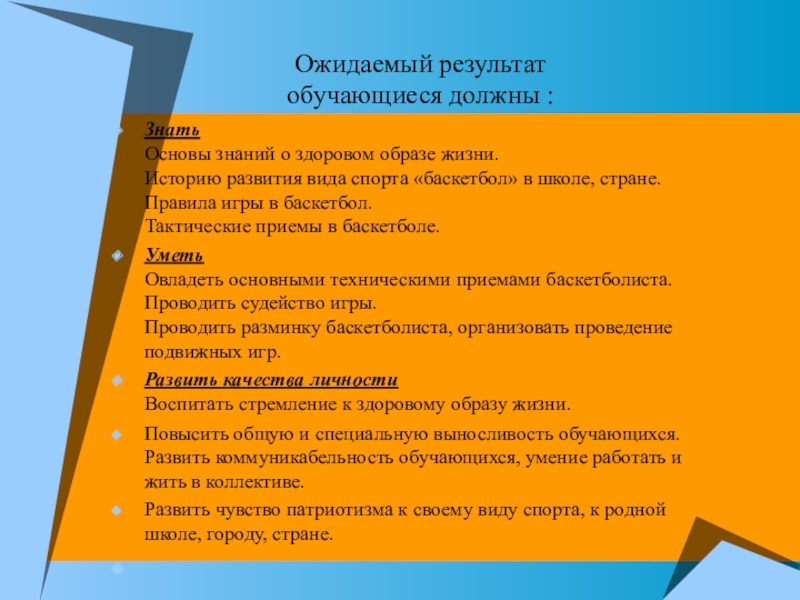 Ожидаемый результат
обучающиеся должны :

Знать
Основы знаний о здоровом образе жизни.
Историю развития вида спорта «баскетбол» в школе, стране.
Правила игры в баскетбол.
Тактические приемы в баскетболе.

Уметь
Овладеть основными техническими приемами баскетболиста.
Проводить судейство игры.
Проводить разминку баскетболиста, организовать проведение подвижных игр.

Развить качества личности
Воспитать стремление к здоровому образу жизни.

Повысить общую и специальную выносливость обучающихся. Развить коммуникабельность обучающихся, умение работать и жить в коллективе.

Развить чувство патриотизма к своему виду спорта, к родной школе, городу, стране.